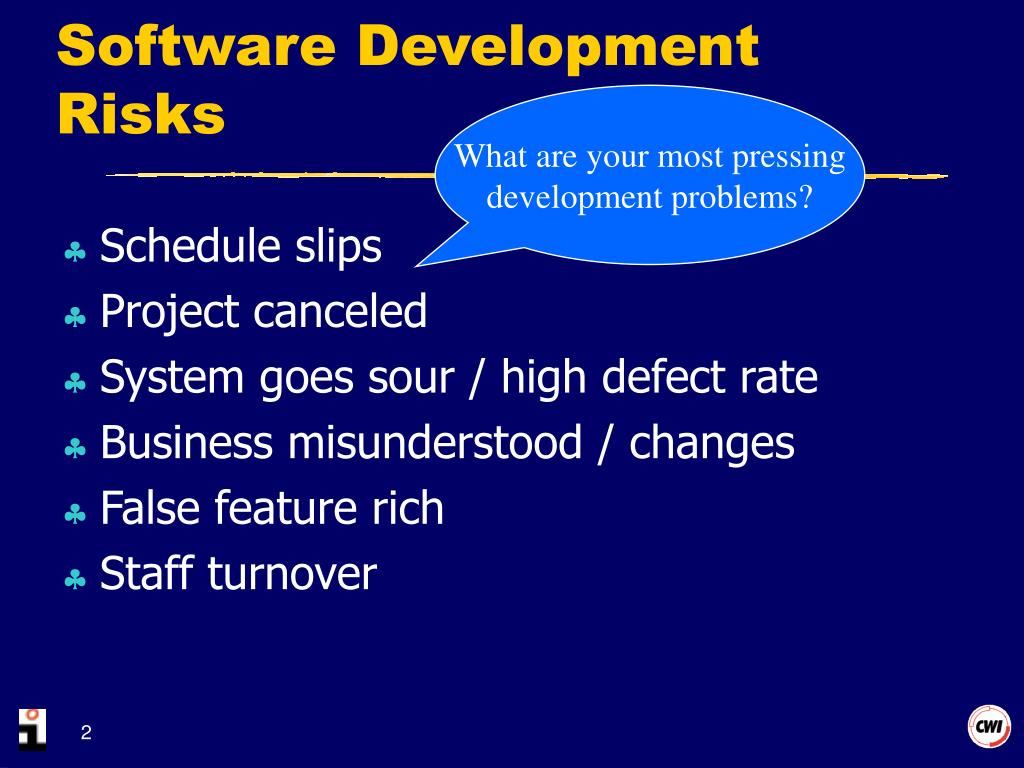 Software Development Risks

What are your most pressing development problems?

♣ Schedule slips
♣ Project canceled
♣ System goes sour / high defect rate
♣ Business misunderstood / changes
♣ False feature rich
♣ Staff turnover

2

CWI